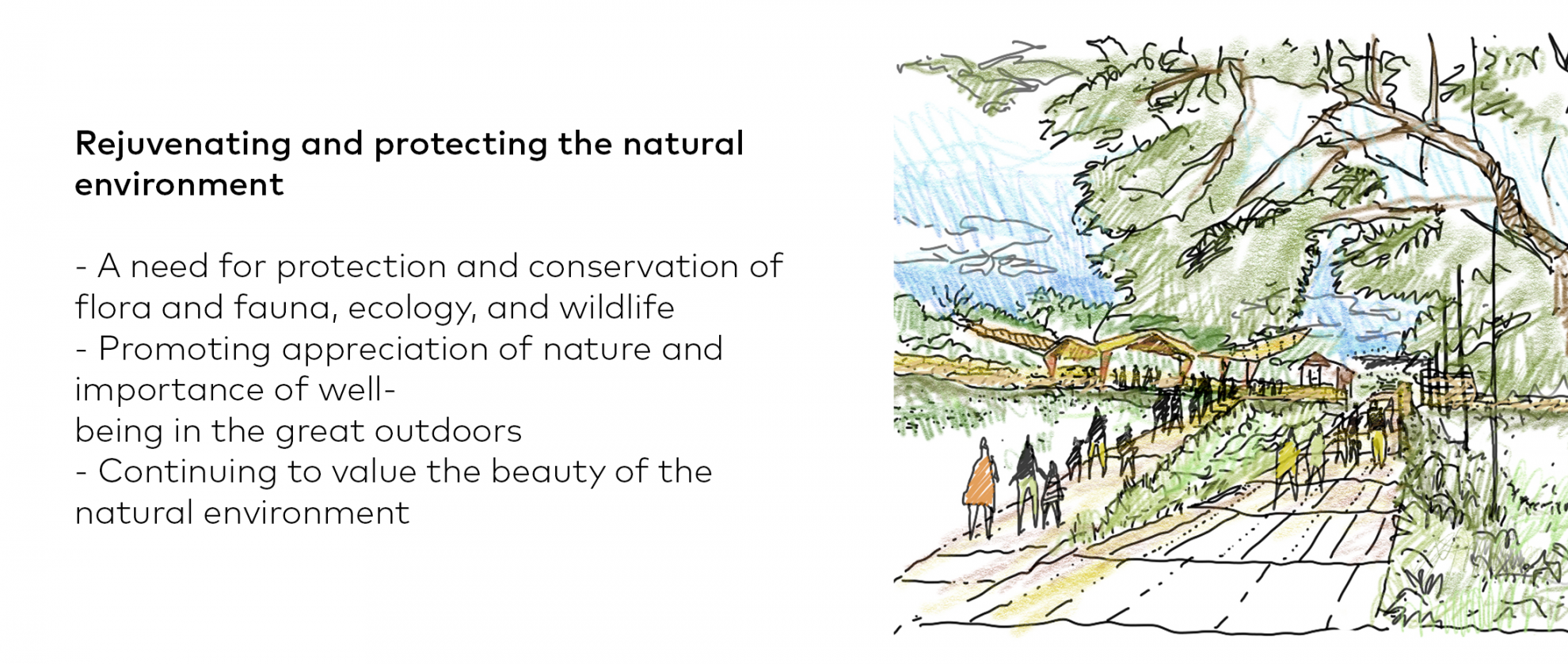 Rejuvenating and protecting the natural environment

- A need for protection and conservation of flora and fauna, ecology, and wildlife
- Promoting appreciation of nature and importance of well-being in the great outdoors
- Continuing to value the beauty of the natural environment